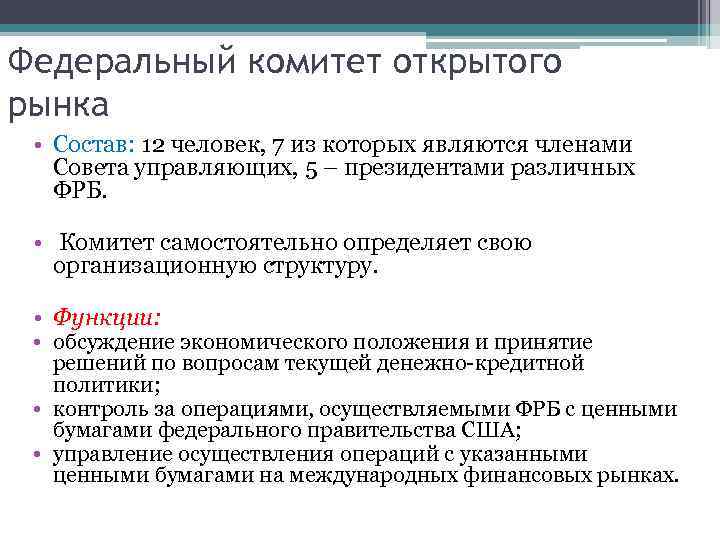 Федеральный комитет открытого рынка

• Состав: 12 человек, 7 из которых являются членами Совета управляющих, 5 – президентами различных ФРБ.

• Комитет самостоятельно определяет свою организационную структуру.

• Функции:
• обсуждение экономического положения и принятие решений по вопросам текущей денежно-кредитной политики;
• контроль за операциями, осуществляемыми ФРБ с ценными бумагами федерального правительства США;
• управление осуществления операций с указанными ценными бумагами на международных финансовых рынках.